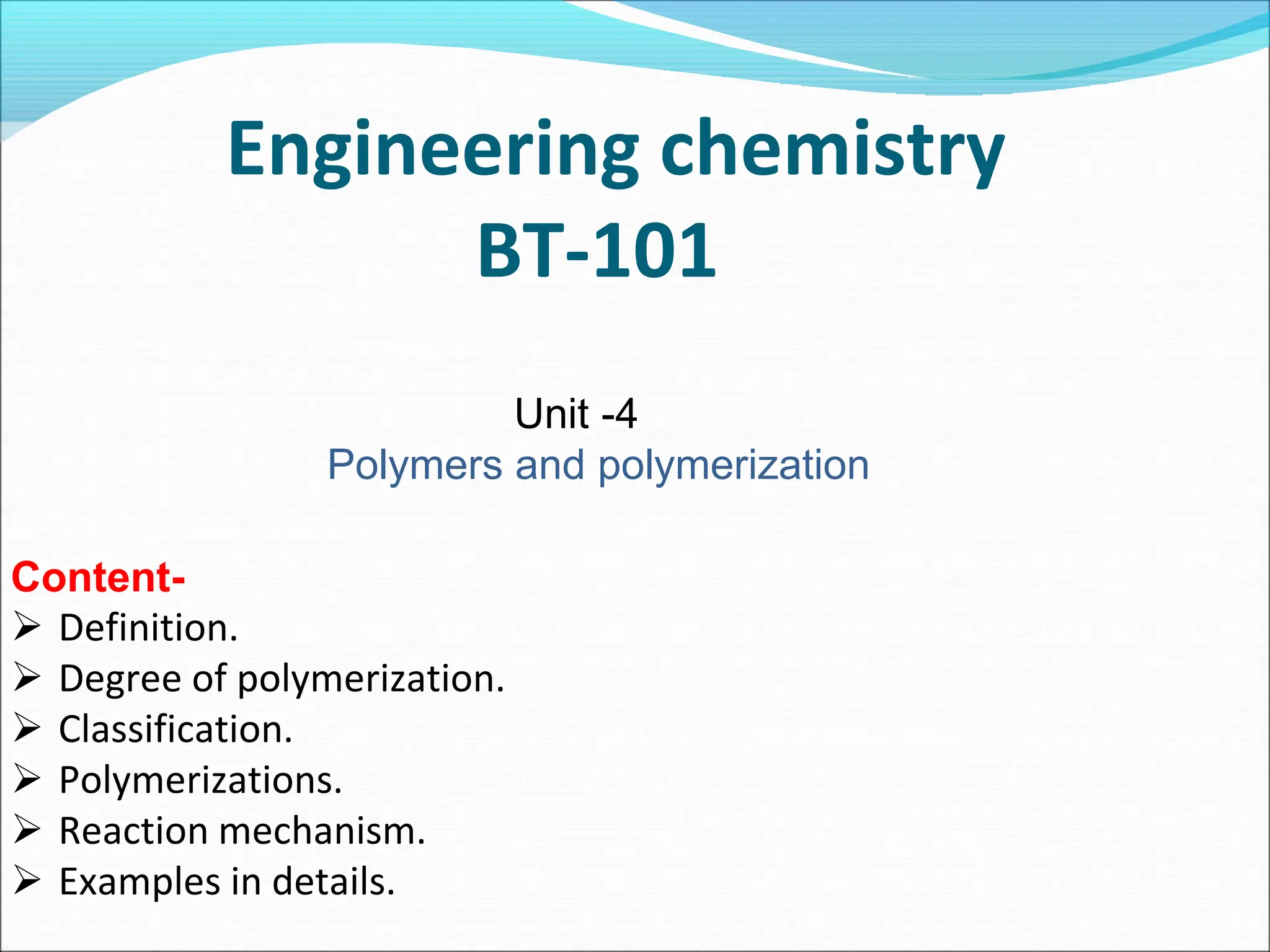 Engineering chemistry
BT-101

Unit -4
Polymers and polymerization

Content-
➢ Definition.
➢ Degree of polymerization.
➢ Classification.
➢ Polymerizations.
➢ Reaction mechanism.
➢ Examples in details.